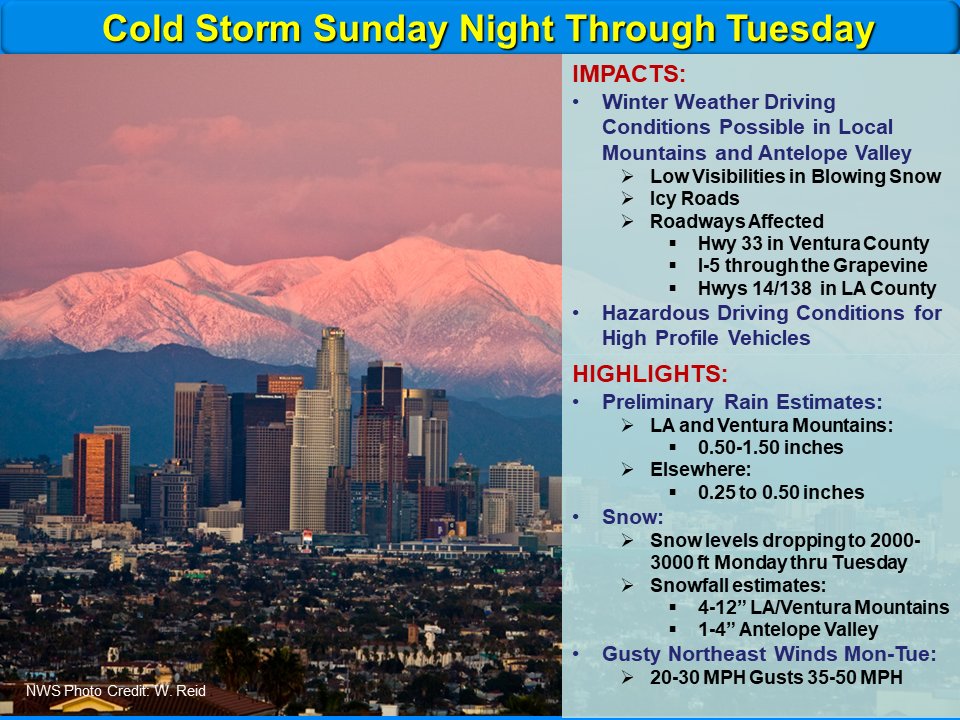 Cold Storm Sunday Night Through Tuesday

IMPACTS:
• Winter Weather Driving Conditions Possible in Local Mountains and Antelope Valley
➢ Low Visibilities in Blowing Snow
➢ Icy Roads
➢ Roadways Affected
▪ Hwy 33 in Ventura County
▪ I-5 through the Grapevine
▪ Hwys 14/138 in LA County
• Hazardous Driving Conditions for High Profile Vehicles

HIGHLIGHTS:
• Preliminary Rain Estimates:
➢ LA and Ventura Mountains:
▪ 0.50-1.50 inches
➢ Elsewhere:
▪ 0.25 to 0.50 inches
• Snow:
➢ Snow levels dropping to 2000-3000 ft Monday thru Tuesday
➢ Snowfall estimates:
▪ 4-12" LA/Ventura Mountains
▪ 1-4" Antelope Valley
• Gusty Northeast Winds Mon-Tue:
➢ 20-30 MPH Gusts 35-50 MPH

NWS Photo Credit: W. Reid